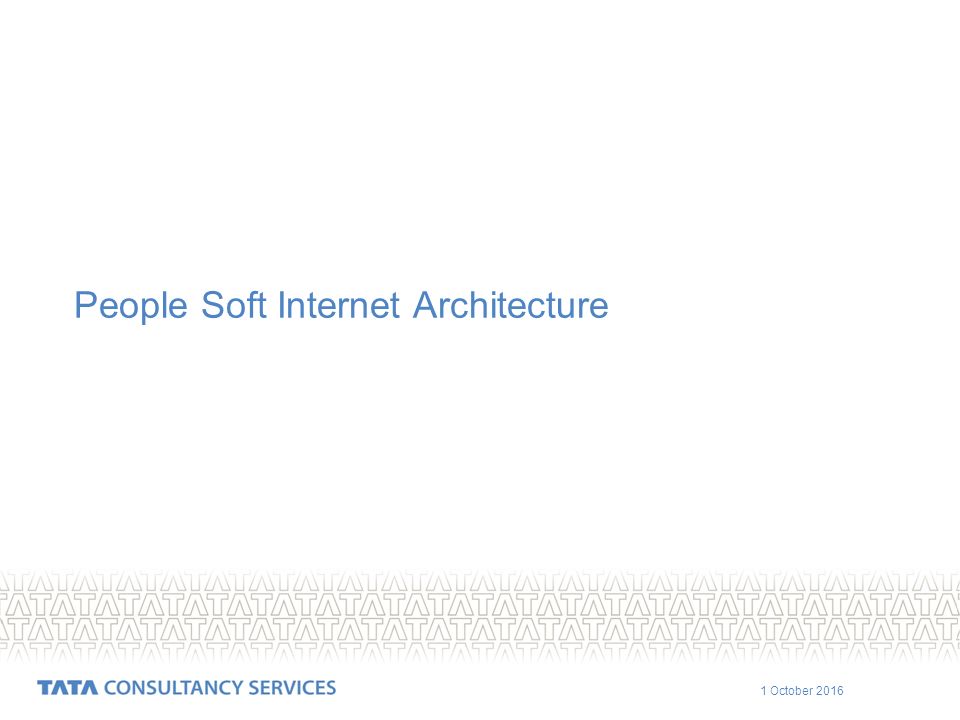 People Soft Internet Architecture

TATA CONSULTANCY SERVICES

1 October 2016